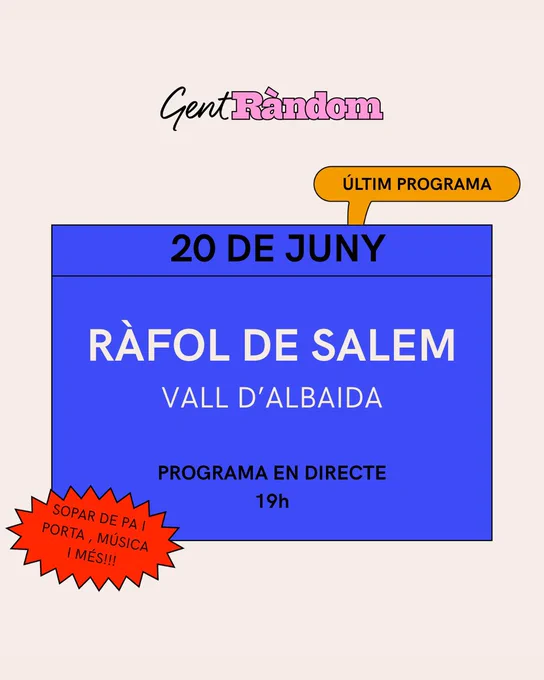 Gent Ràndom

ÚLTIM PROGRAMA

20 DE JUNY

RÀFOL DE SALEM

VALL D'ALBAIDA

PROGRAMA EN DIRECTE
19h

SOPAR DE PA I PORTA , MÚSICA I MÉS!!!